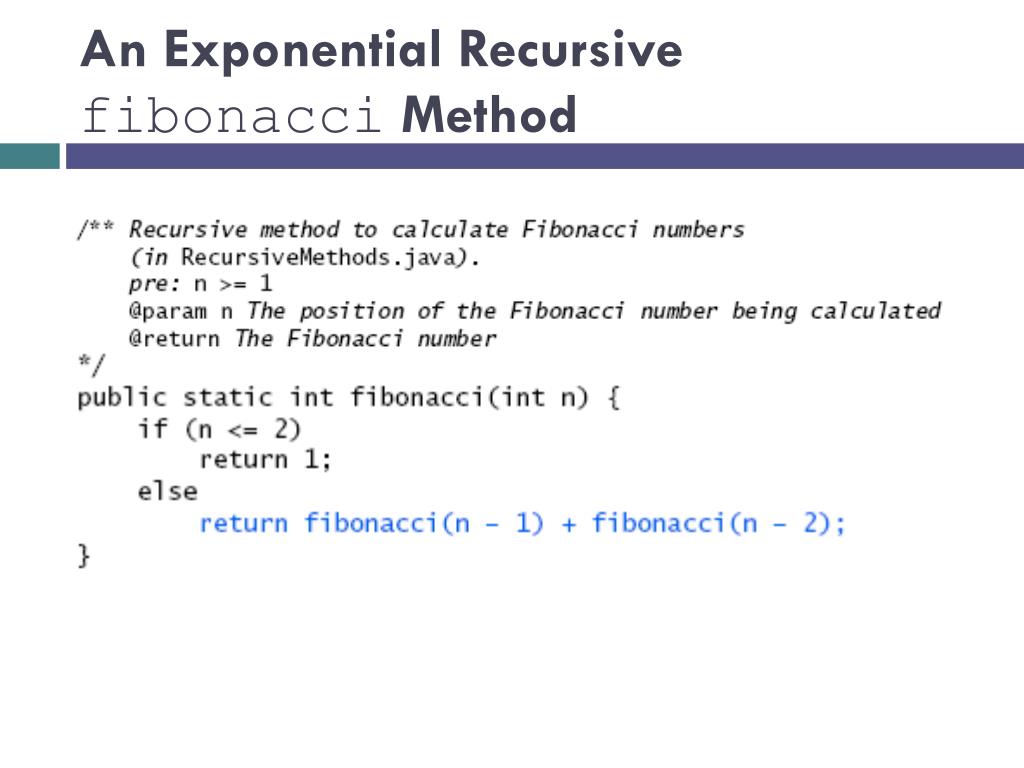 An Exponential Recursive fibonacci Method

/** Recursive method to calculate Fibonacci numbers
    (in RecursiveMethods.java).
    pre: n >= 1
    @param n The position of the Fibonacci number being calculated
    @return The Fibonacci number
*/
public static int fibonacci(int n) {
    if (n <= 2)
        return 1;
    else
        return fibonacci(n - 1) + fibonacci(n - 2);
}